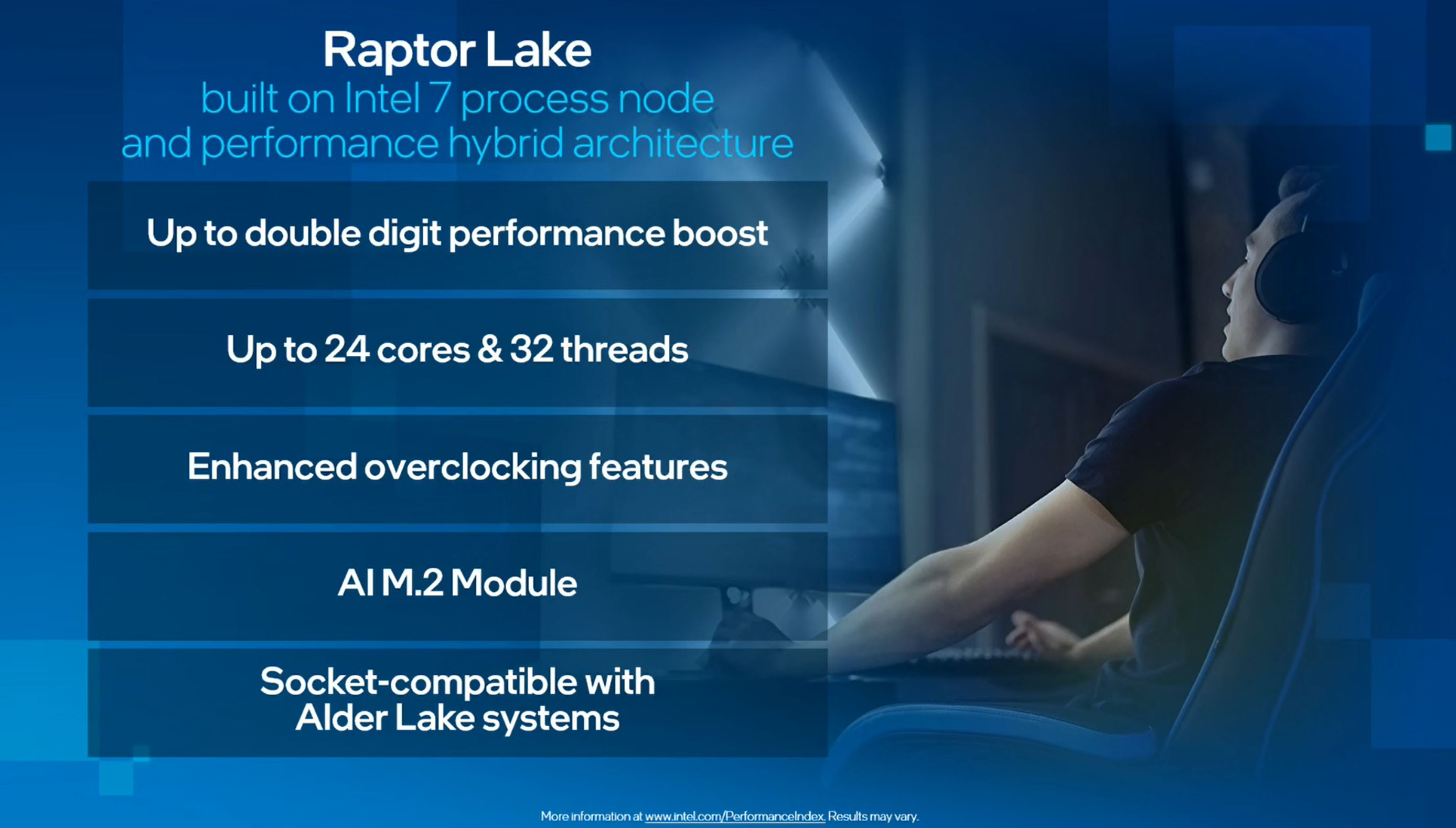 Raptor Lake
built on Intel 7 process node and performance hybrid architecture

Up to double digit performance boost

Up to 24 cores & 32 threads

Enhanced overclocking features

AI M.2 Module

Socket-compatible with Alder Lake systems

More information at www.intel.com/PerformanceIndex. Results may vary.